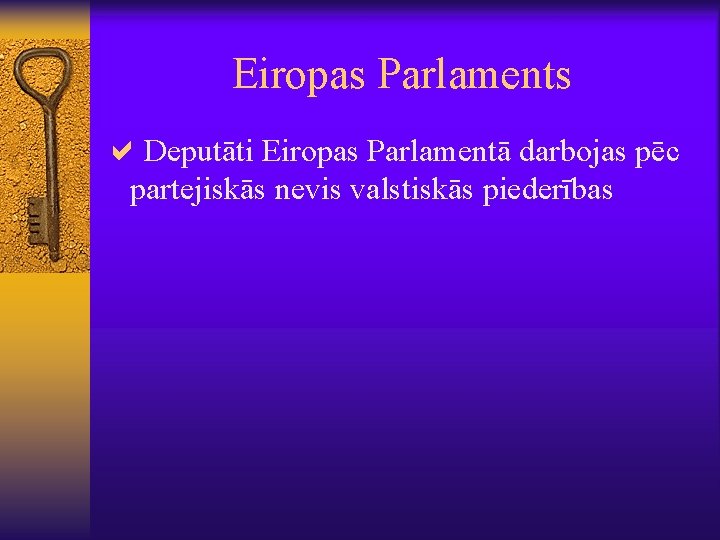 Eiropas Parlaments

✔ Deputāti Eiropas Parlamentā darbojas pēc partejiskās nevis valstiskās piederības